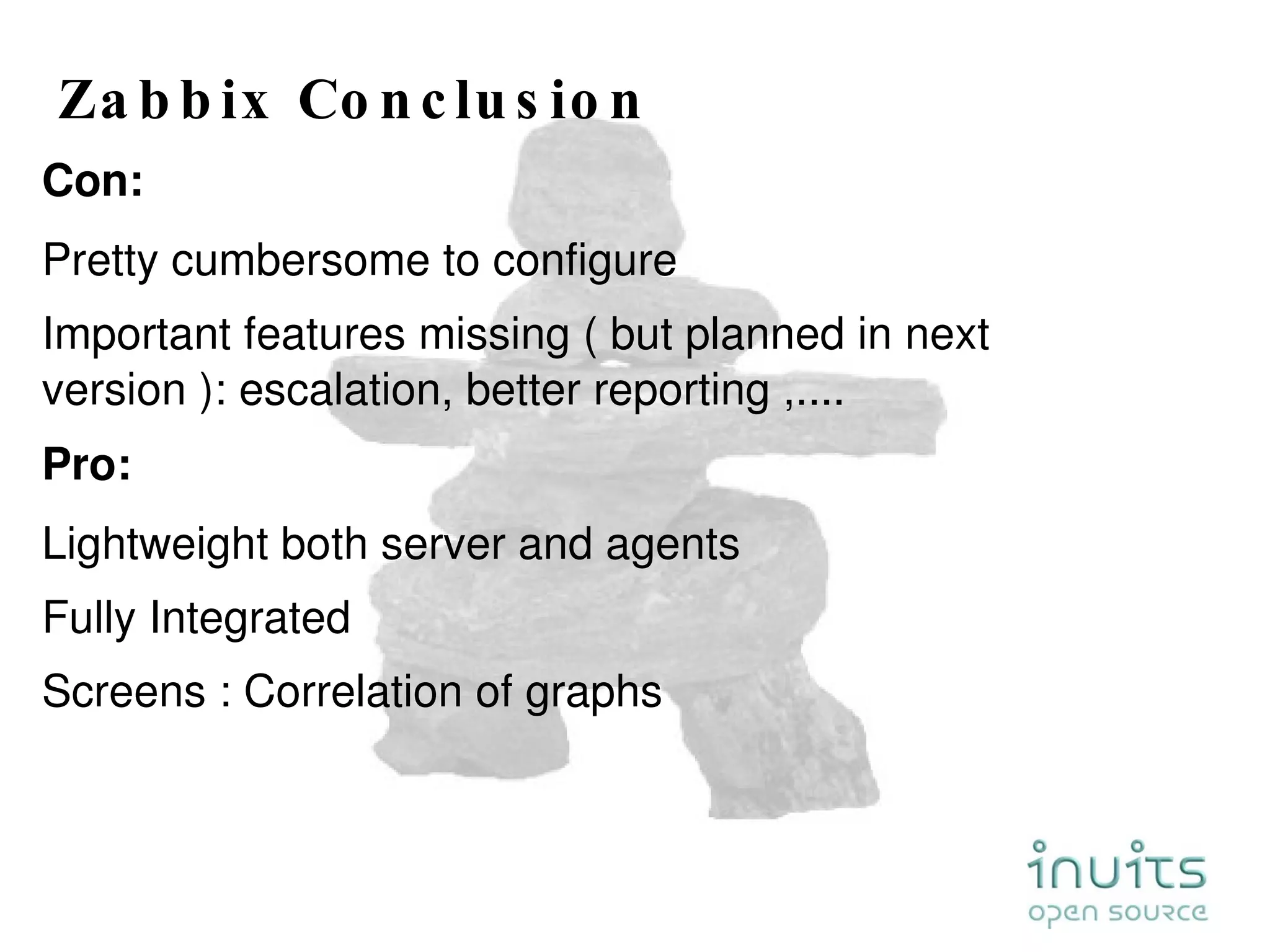 Zabbix Conclusion

Con:

Pretty cumbersome to configure

Important features missing ( but planned in next version ): escalation, better reporting ,....

Pro:

Lightweight both server and agents

Fully Integrated

Screens : Correlation of graphs

inuits
open source